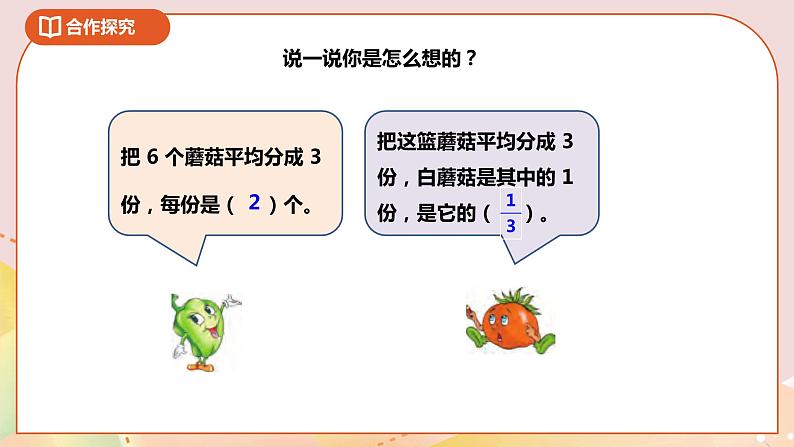 合作探究

说一说你是怎么想的？

把 6 个蘑菇平均分成 3 份，每份是（ 2 ）个。

把这篮蘑菇平均分成 3 份，白蘑菇是其中的 1 份，是它的（ $\frac{1}{3}$ ）。